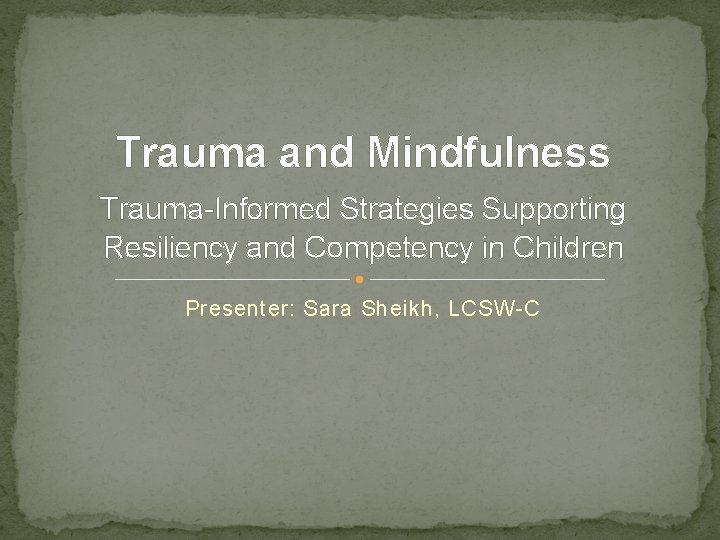 Trauma and Mindfulness

Trauma-Informed Strategies Supporting Resiliency and Competency in Children

Presenter: Sara Sheikh, LCSW-C